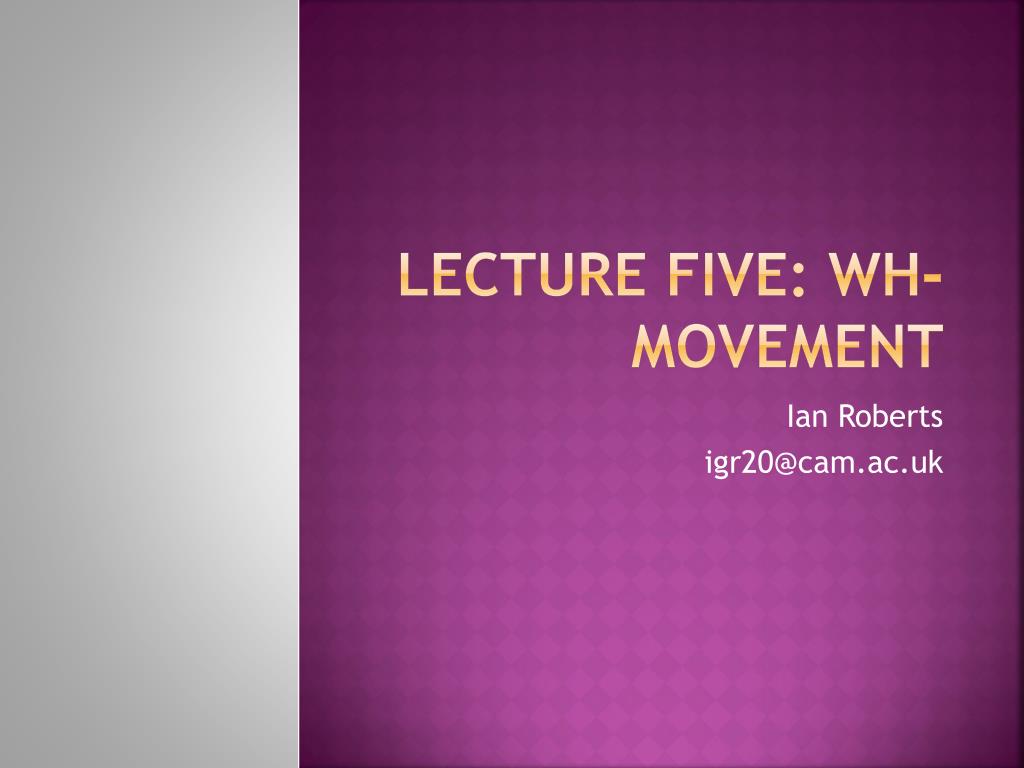 LECTURE FIVE: WH-MOVEMENT

Ian Roberts
igr20@cam.ac.uk